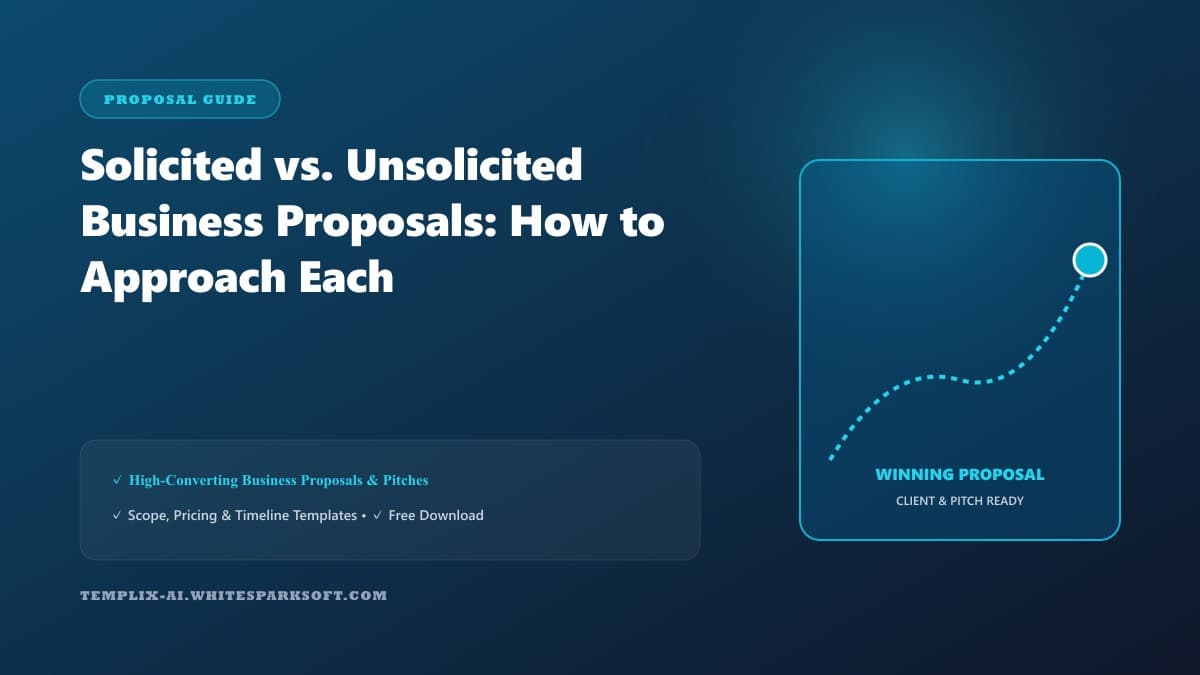 PROPOSAL GUIDE

Solicited vs. Unsolicited Business Proposals: How to Approach Each

✓ High-Converting Business Proposals & Pitches

✓ Scope, Pricing & Timeline Templates • ✓ Free Download

TEMPLIX-AI.WHITESPARKSOFT.COM

WINNING PROPOSAL

CLIENT & PITCH READY